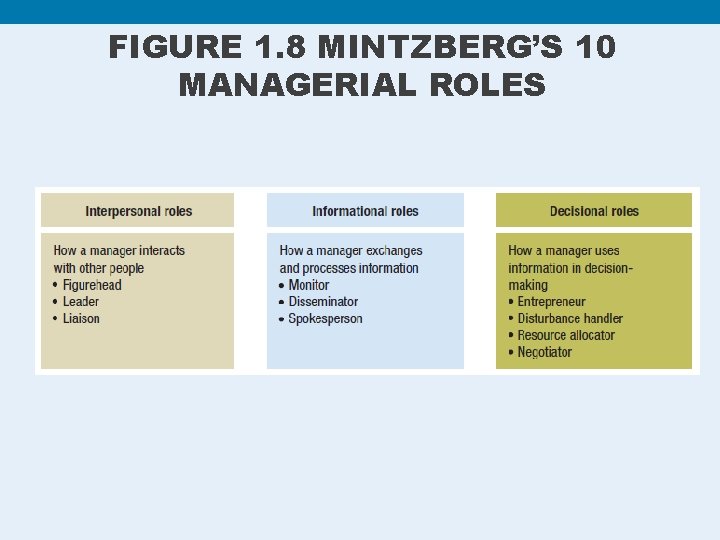 FIGURE 1.8 MINTZBERG'S 10 MANAGERIAL ROLES

Interpersonal roles

How a manager interacts with other people
• Figurehead
• Leader
• Liaison

Informational roles

How a manager exchanges and processes information
• Monitor
• Disseminator
• Spokesperson

Decisional roles

How a manager uses information in decision-making
• Entrepreneur
• Disturbance handler
• Resource allocator
• Negotiator